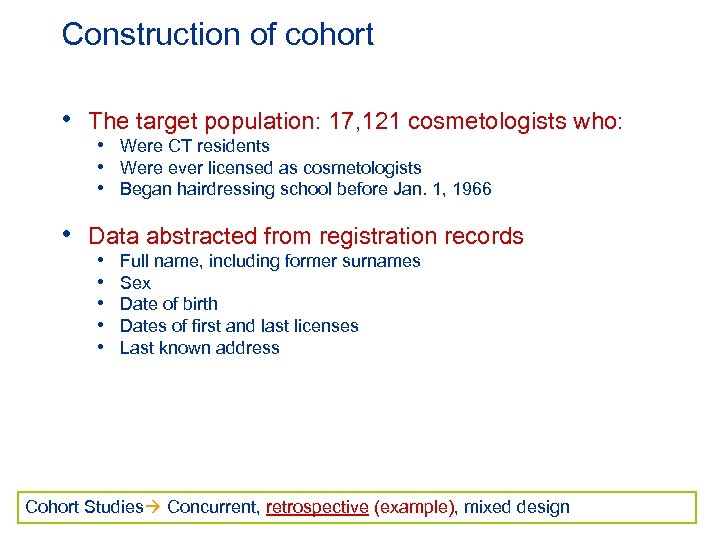 Construction of cohort

• The target population: 17,121 cosmetologists who:
  • Were CT residents
  • Were ever licensed as cosmetologists
  • Began hairdressing school before Jan. 1, 1966

• Data abstracted from registration records
  • Full name, including former surnames
  • Sex
  • Date of birth
  • Dates of first and last licenses
  • Last known address

Cohort Studies→ Concurrent, retrospective (example), mixed design